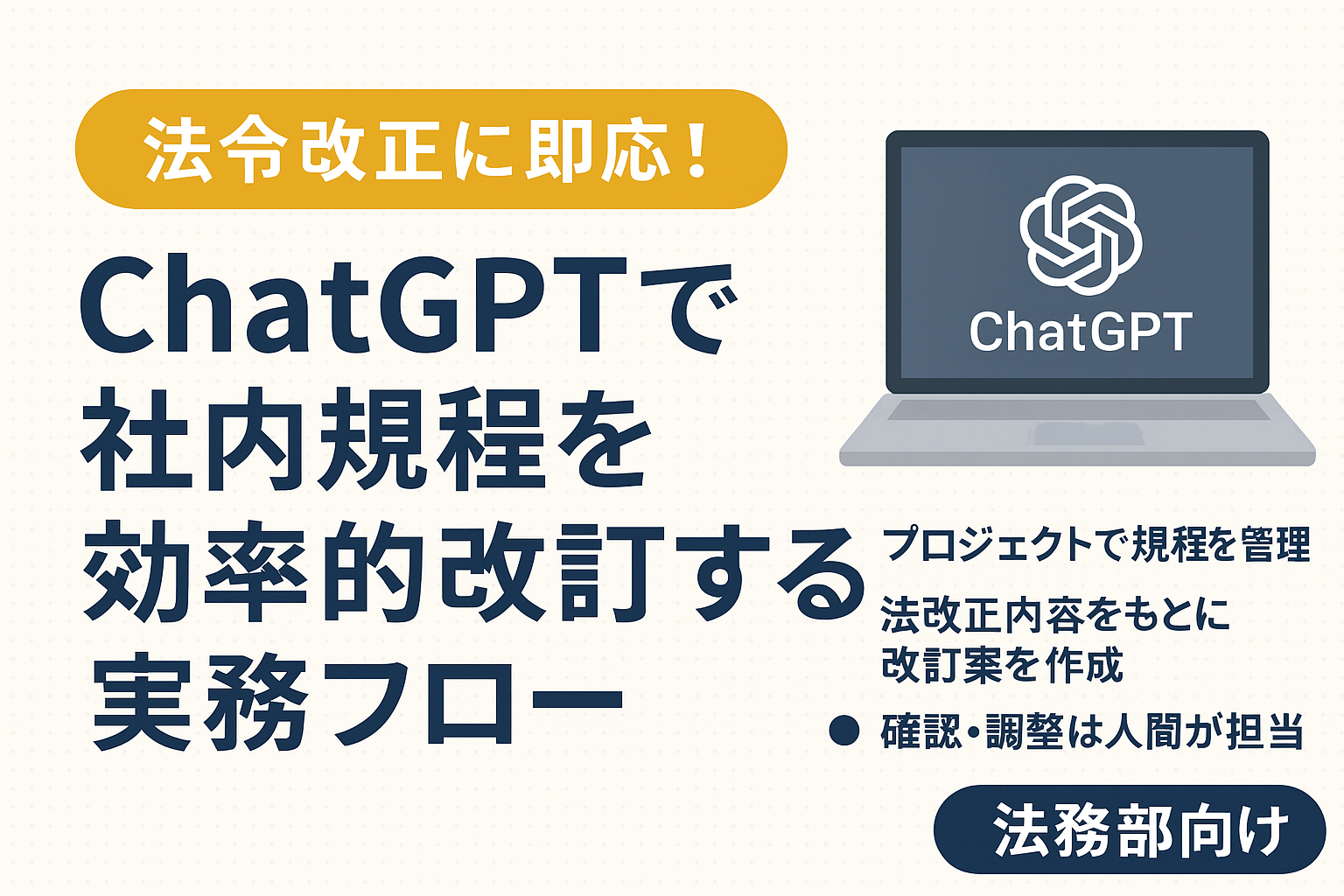 法令改正に即応！

ChatGPTで社内規程を効率的改訂する実務フロー

ChatGPT

プロジェクトで規程を管理

法改正内容をもとに改訂案を作成

● 確認・調整は人間が担当

法務部向け